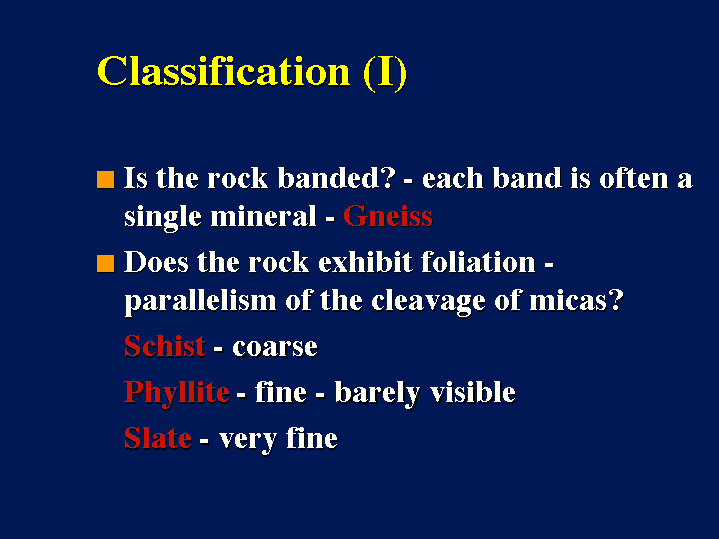 Classification (I)

Is the rock banded? - each band is often a single mineral - Gneiss

Does the rock exhibit foliation - parallelism of the cleavage of micas?

Schist - coarse

Phyllite - fine - barely visible

Slate - very fine